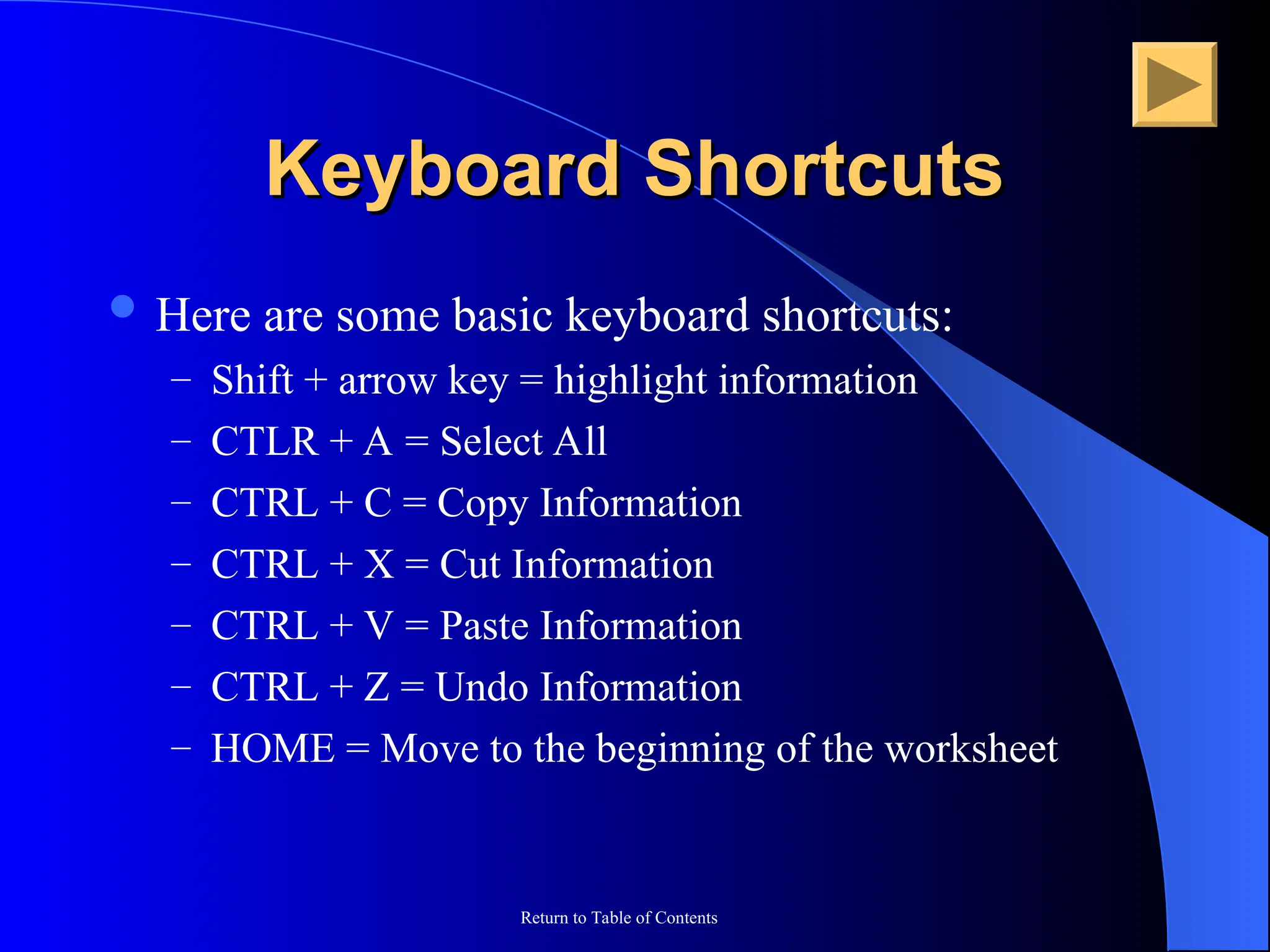 Keyboard Shortcuts

• Here are some basic keyboard shortcuts:
– Shift + arrow key = highlight information
– CTLR + A = Select All
– CTRL + C = Copy Information
– CTRL + X = Cut Information
– CTRL + V = Paste Information
– CTRL + Z = Undo Information
– HOME = Move to the beginning of the worksheet

Return to Table of Contents